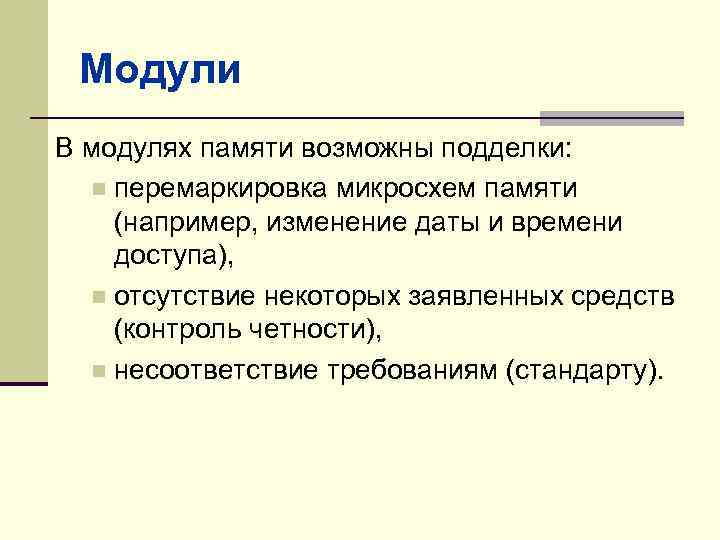 Модули

В модулях памяти возможны подделки:

перемаркировка микросхем памяти (например, изменение даты и времени доступа),

отсутствие некоторых заявленных средств (контроль четности),

несоответствие требованиям (стандарту).